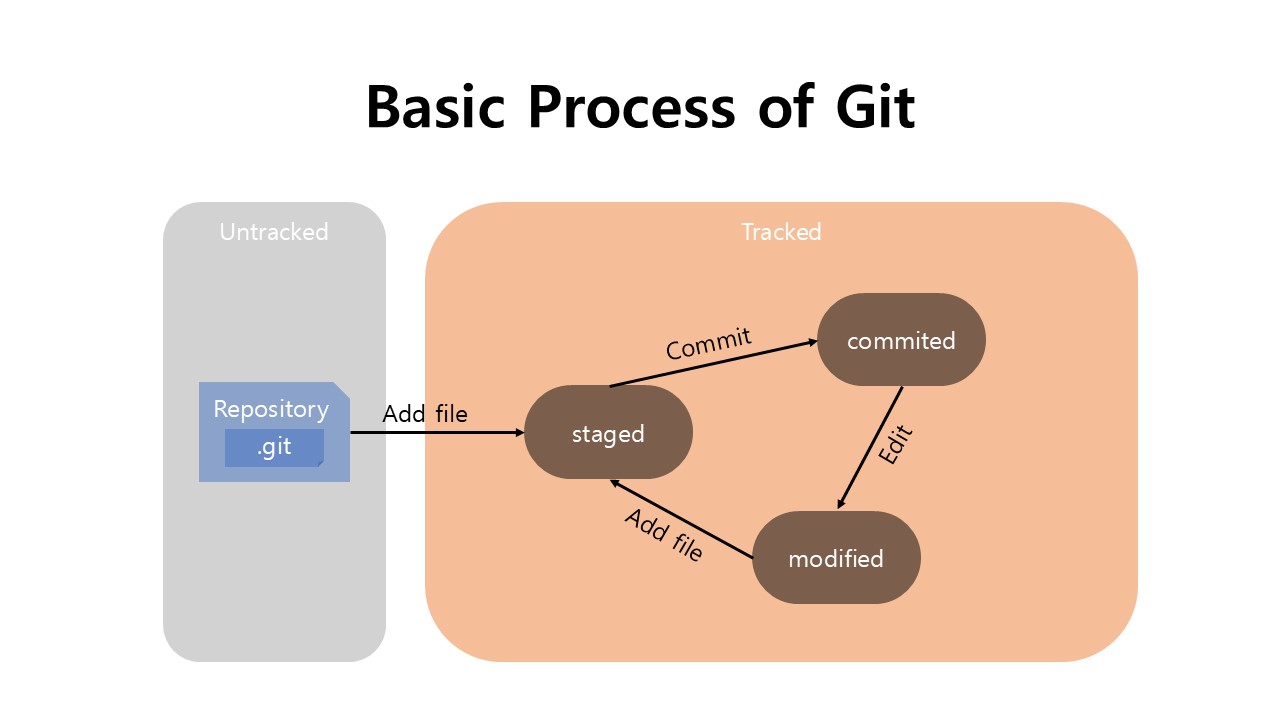 Basic Process of Git

Untracked

Repository

.git

Add file

Tracked

staged

Commit

commited

Edit

modified

Add file